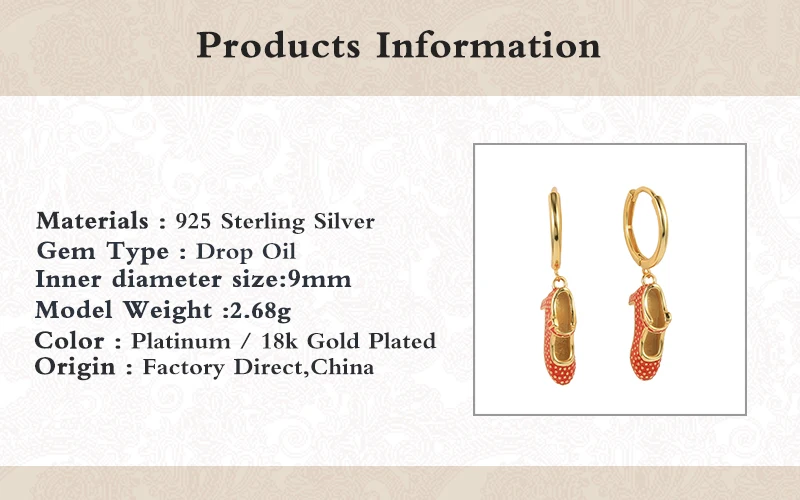 Products Information

Materials : 925 Sterling Silver
Gem Type : Drop Oil
Inner diameter size:9mm
Model Weight :2.68g
Color : Platinum / 18k Gold Plated
Origin : Factory Direct,China